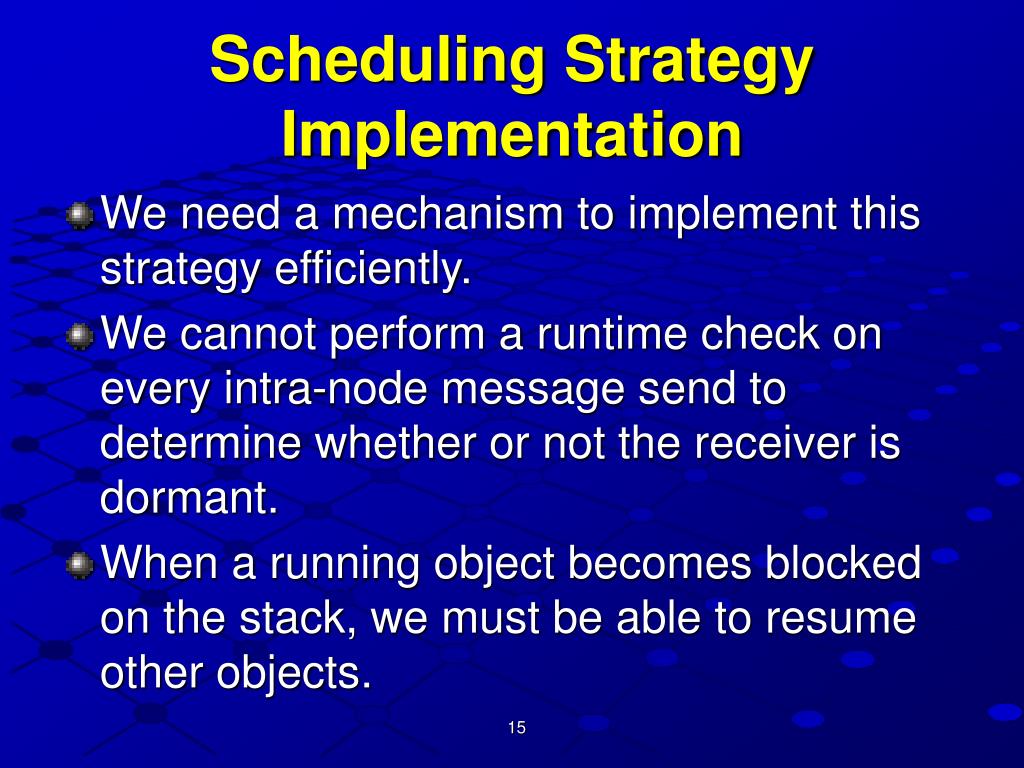 Scheduling Strategy Implementation

We need a mechanism to implement this strategy efficiently.

We cannot perform a runtime check on every intra-node message send to determine whether or not the receiver is dormant.

When a running object becomes blocked on the stack, we must be able to resume other objects.

15